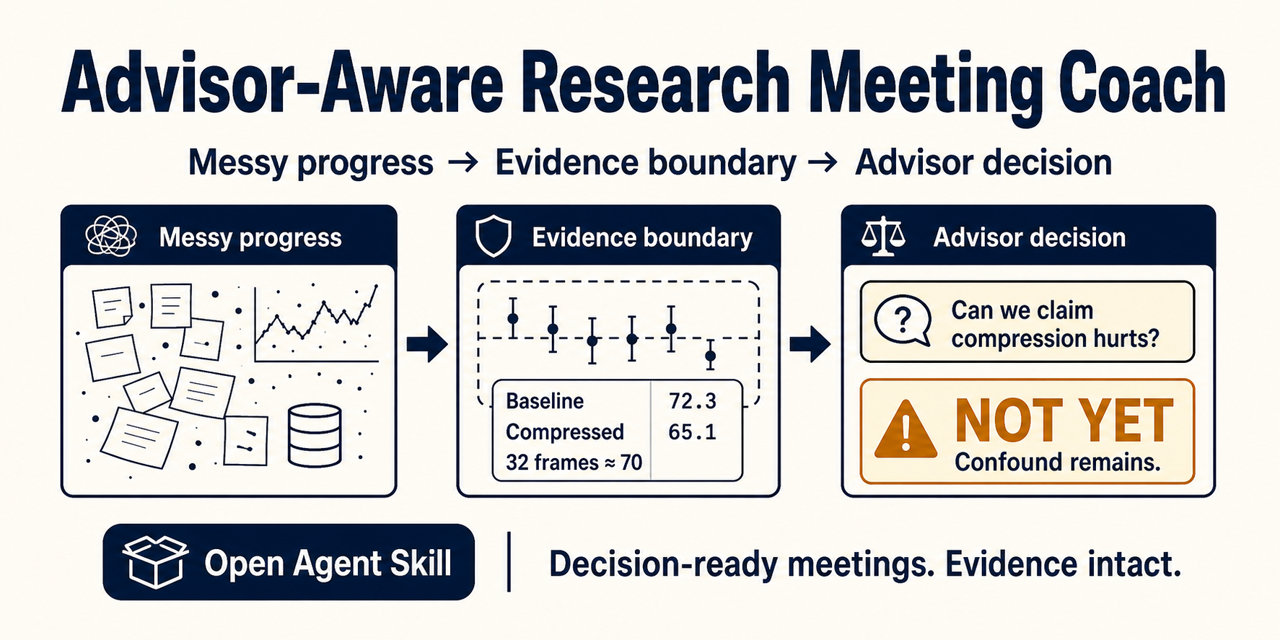 Advisor-Aware Research Meeting Coach

Messy progress → Evidence boundary → Advisor decision

Messy progress

Evidence boundary

| Baseline | 72.3 |
|---|---|
| Compressed | 65.1 |
| 32 frames ≈ 70 | |

Advisor decision

Can we claim compression hurts?

NOT YET
Confound remains.

Open Agent Skill

Decision-ready meetings. Evidence intact.